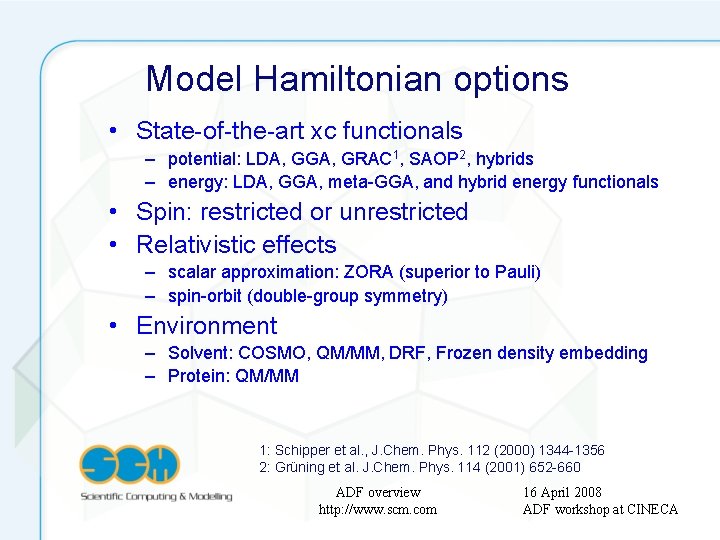 Model Hamiltonian options

• State-of-the-art xc functionals
– potential: LDA, GGA, GRAC$^1$, SAOP$^2$, hybrids
– energy: LDA, GGA, meta-GGA, and hybrid energy functionals
• Spin: restricted or unrestricted
• Relativistic effects
– scalar approximation: ZORA (superior to Pauli)
– spin-orbit (double-group symmetry)
• Environment
– Solvent: COSMO, QM/MM, DRF, Frozen density embedding
– Protein: QM/MM

1: Schipper et al., J.Chem. Phys. 112 (2000) 1344-1356
2: Grüning et al. J.Chem. Phys. 114 (2001) 652-660

SCM
Scientific Computing & Modelling

ADF overview
http://www.scm.com

16 April 2008
ADF workshop at CINECA